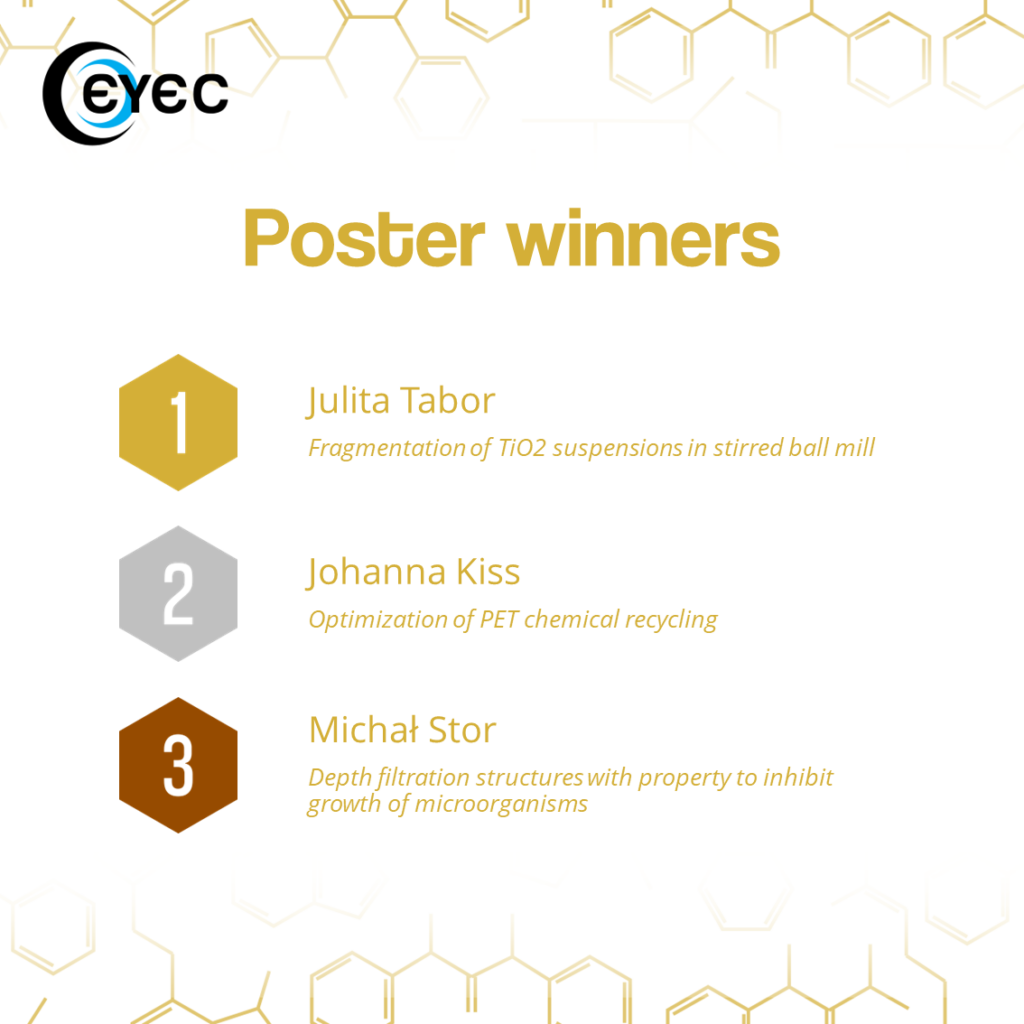 EYEC

Poster winners

1

Julita Tabor

Fragmentation of TiO2 suspensions in stirred ball mill

2

Johanna Kiss

Optimization of PET chemical recycling

3

Michał Stor

Depth filtration structures with property to inhibit growth of microorganisms